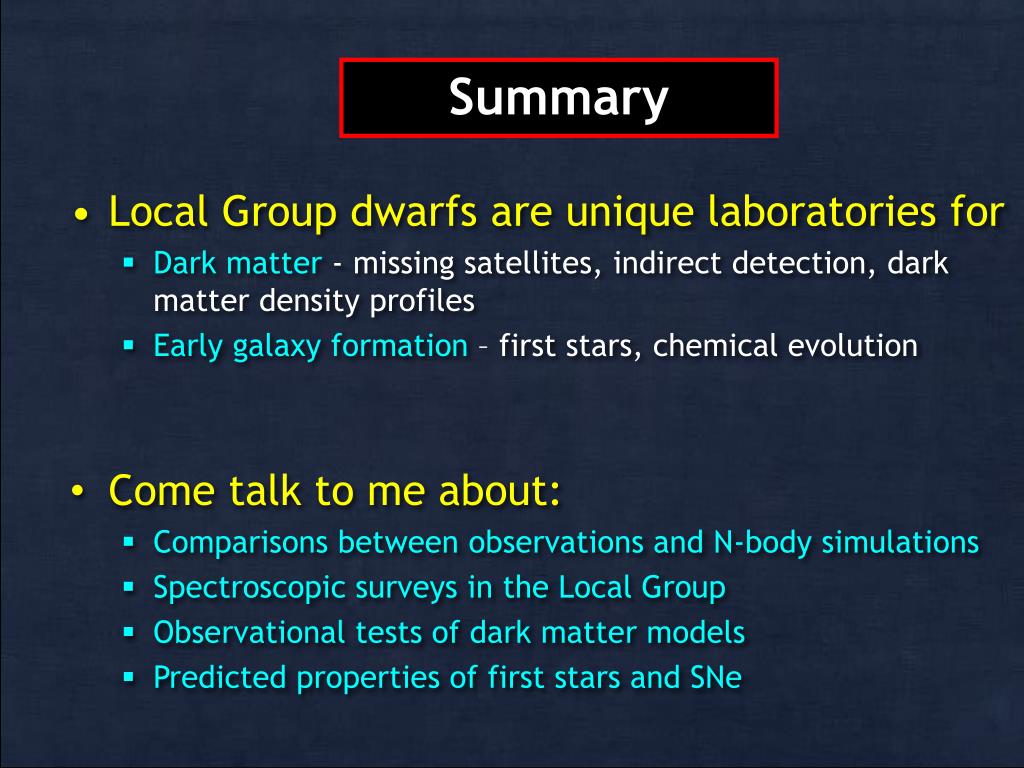 Summary

• Local Group dwarfs are unique laboratories for
 ▪ Dark matter - missing satellites, indirect detection, dark matter density profiles
 ▪ Early galaxy formation – first stars, chemical evolution

• Come talk to me about:
 ▪ Comparisons between observations and N-body simulations
 ▪ Spectroscopic surveys in the Local Group
 ▪ Observational tests of dark matter models
 ▪ Predicted properties of first stars and SNe